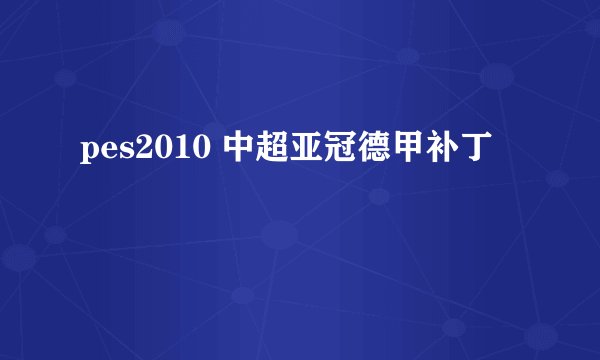 pes2010 中超亚冠德甲补丁